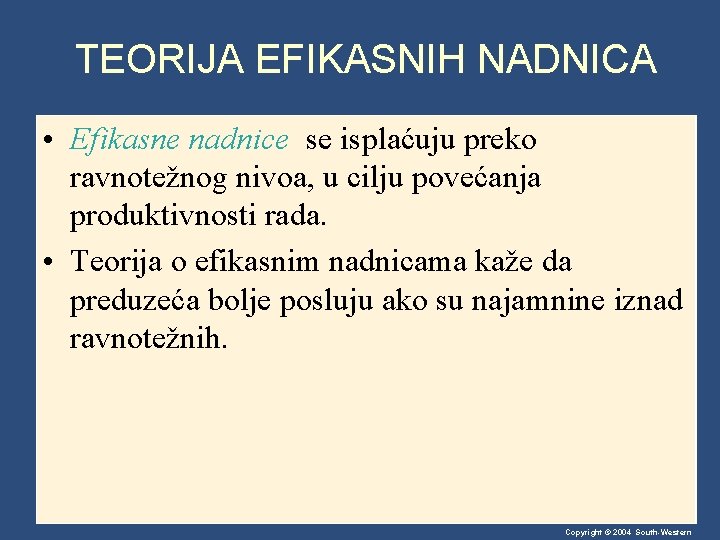 TEORIJA EFIKASNIH NADNICA

• Efikasne nadnice se isplaćuju preko ravnotežnog nivoa, u cilju povećanja produktivnosti rada.

• Teorija o efikasnim nadnicama kaže da preduzeća bolje posluju ako su najamnine iznad ravnotežnih.

Copyright © 2004 South-Western